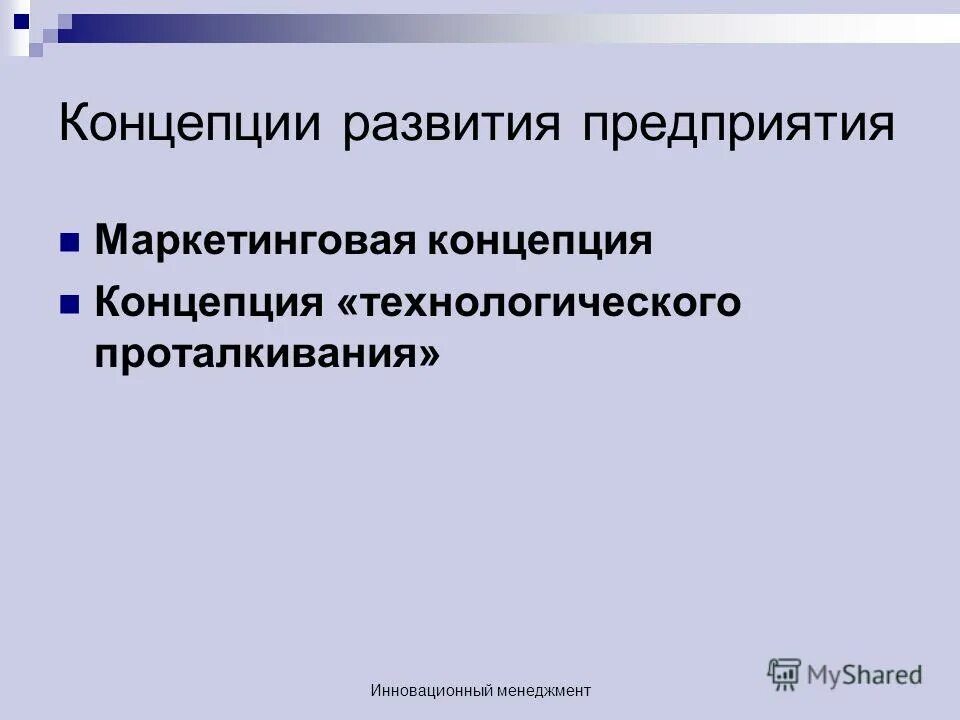 Концепции развития предприятия

Маркетинговая концепция

Концепция «технологического проталкивания»

Инновационный менеджмент

MyShared